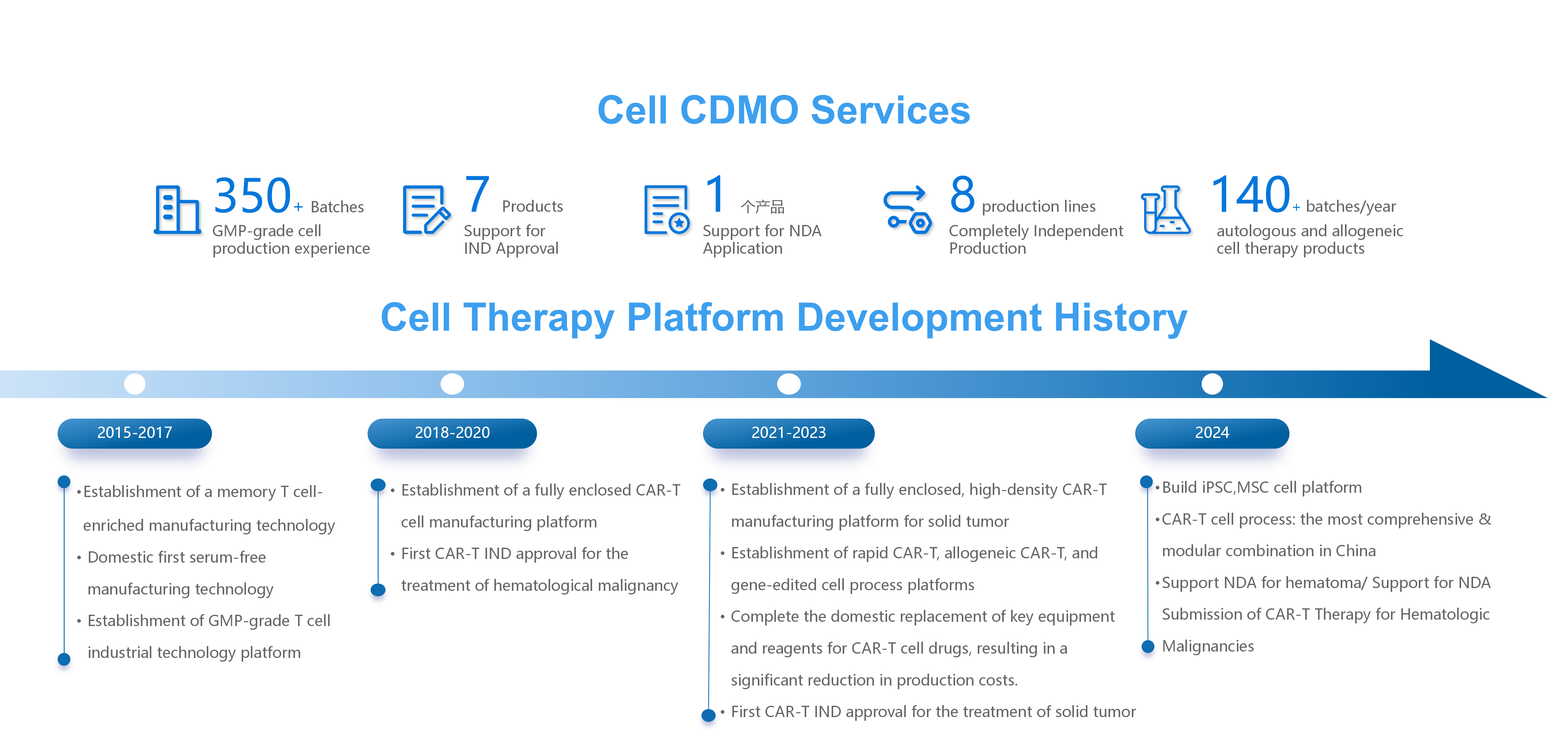 Cell CDMO Services

350+ Batches
GMP-grade cell production experience

7 Products
Support for IND Approval

1 个产品
Support for NDA Application

8 production lines
Completely Independent Production

140+ batches/year
autologous and allogeneic cell therapy products

Cell Therapy Platform Development History

2015-2017

•Establishment of a memory T cell-enriched manufacturing technology
• Domestic first serum-free manufacturing technology
• Establishment of GMP-grade T cell industrial technology platform

2018-2020

• Establishment of a fully enclosed CAR-T cell manufacturing platform
• First CAR-T IND approval for the treatment of hematological malignancy

2021-2023

• Establishment of a fully enclosed, high-density CAR-T manufacturing platform for solid tumor
• Establishment of rapid CAR-T, allogeneic CAR-T, and gene-edited cell process platforms
• Complete the domestic replacement of key equipment and reagents for CAR-T cell drugs, resulting in a significant reduction in production costs.
• First CAR-T IND approval for the treatment of solid tumor

2024

•Build iPSC,MSC cell platform
•CAR-T cell process: the most comprehensive & modular combination in China
•Support NDA for hematoma/ Support for NDA Submission of CAR-T Therapy for Hematologic Malignancies